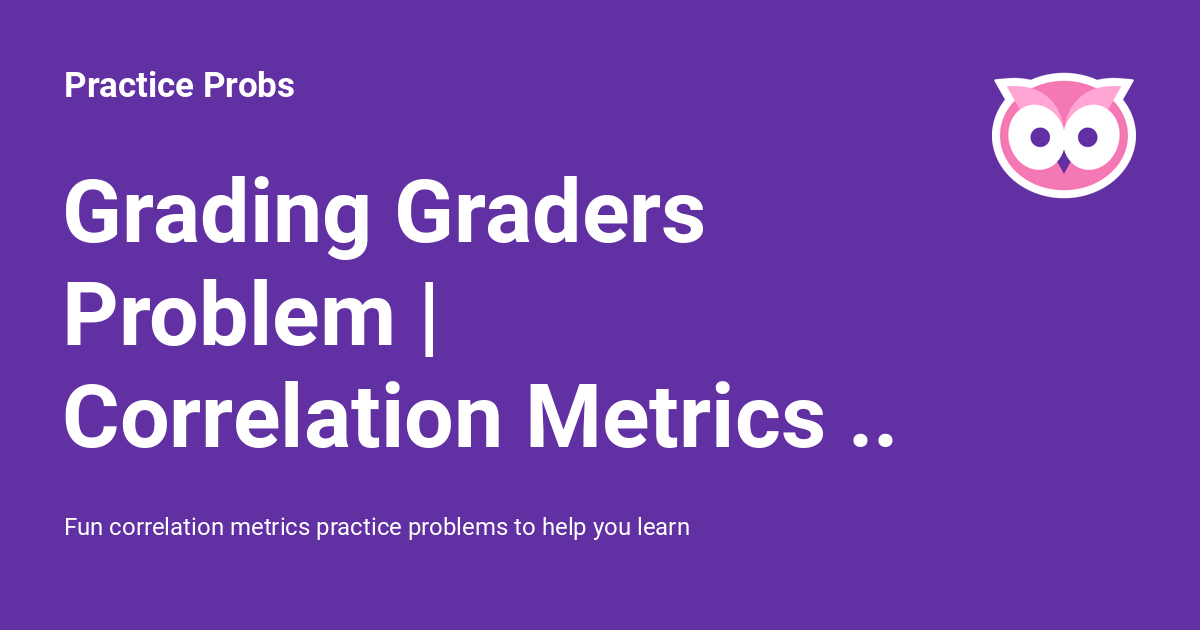 Practice Probs

Grading Graders Problem | Correlation Metrics ..

Fun correlation metrics practice problems to help you learn